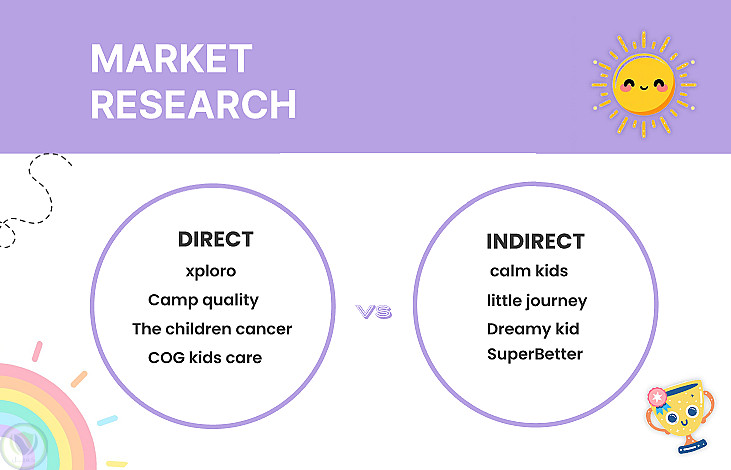 MARKET RESEARCH

DIRECT
xploro
Camp quality
The children cancer
COG kids care

VS

INDIRECT
calm kids
little journey
Dreamy kid
SuperBetter